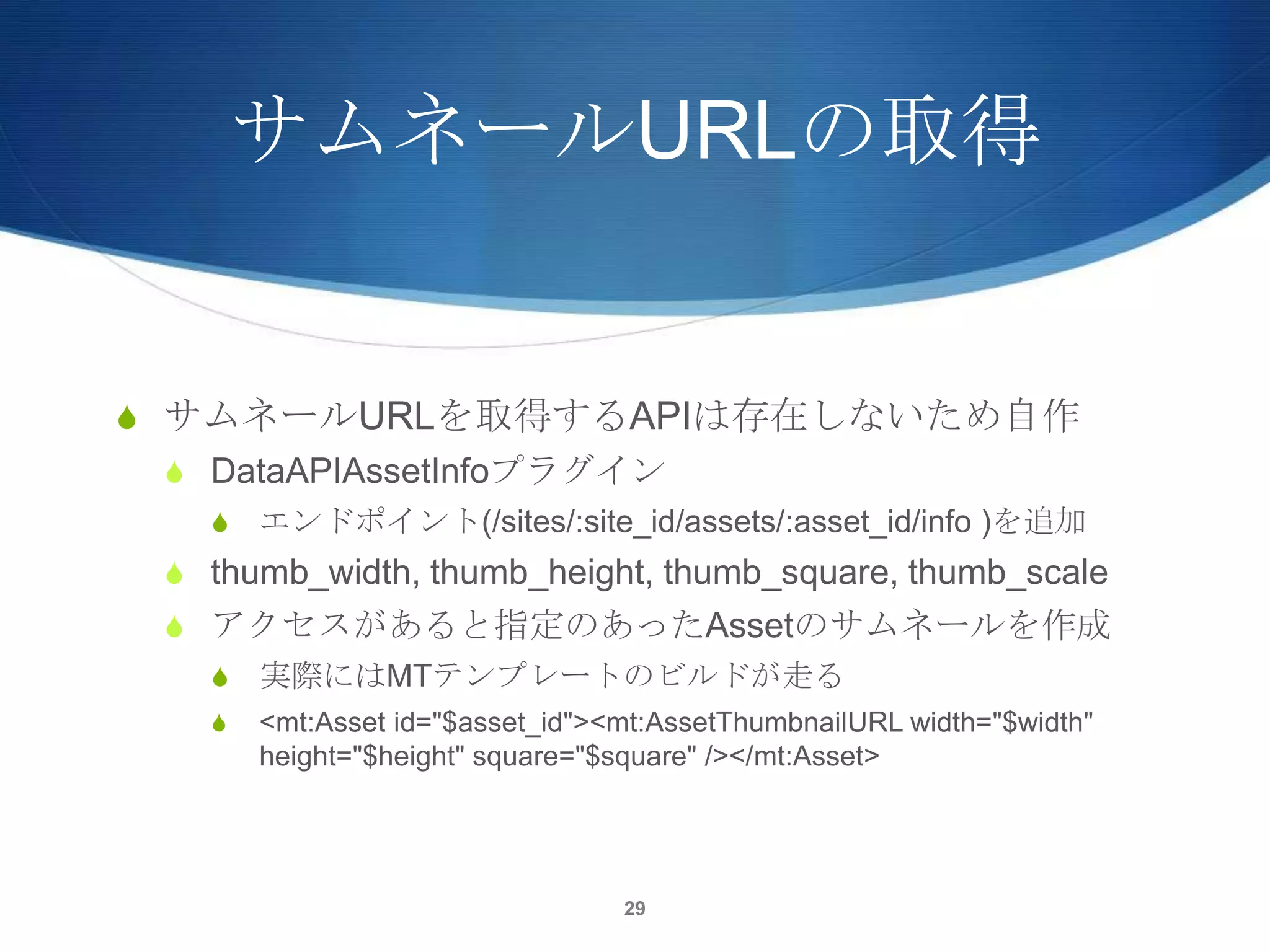 サムネールURLの取得

サムネールURLを取得するAPIは存在しないため自作

DataAPIAssetInfoプラグイン

エンドポイント(/sites/:site_id/assets/:asset_id/info )を追加

thumb_width, thumb_height, thumb_square, thumb_scale

アクセスがあると指定のあったAssetのサムネールを作成

実際にはMTテンプレートのビルドが走る

<mt:Asset id="$asset_id"><mt:AssetThumbnailURL width="$width" height="$height" square="$square" /></mt:Asset>

29